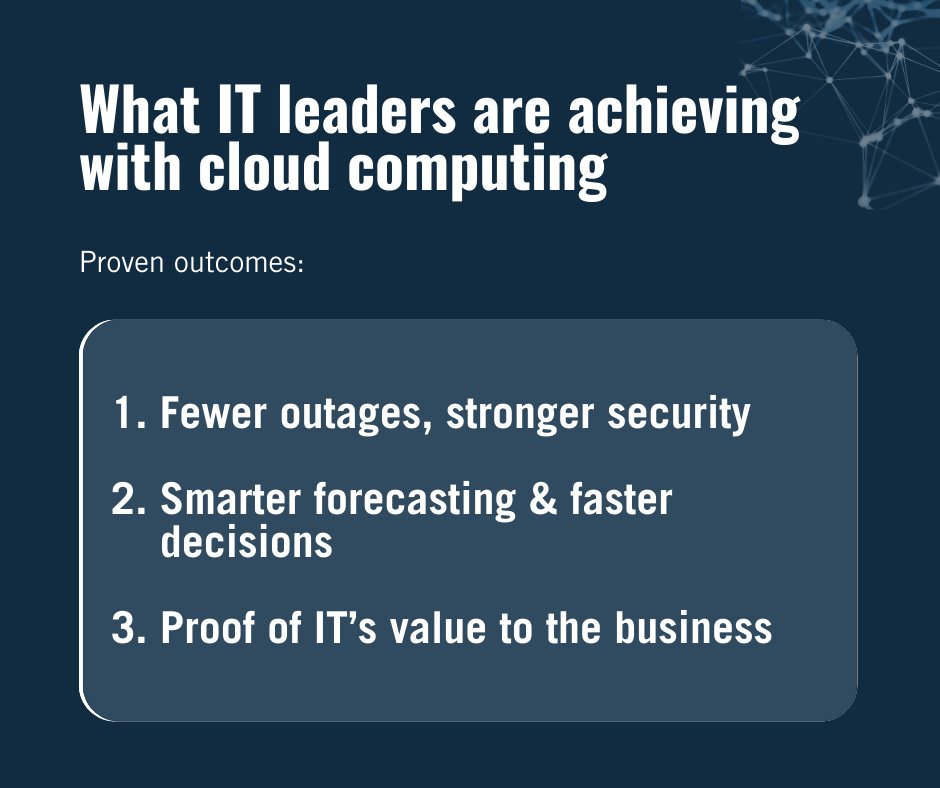 What IT leaders are achieving with cloud computing

Proven outcomes:

1. Fewer outages, stronger security

2. Smarter forecasting & faster decisions

3. Proof of IT's value to the business